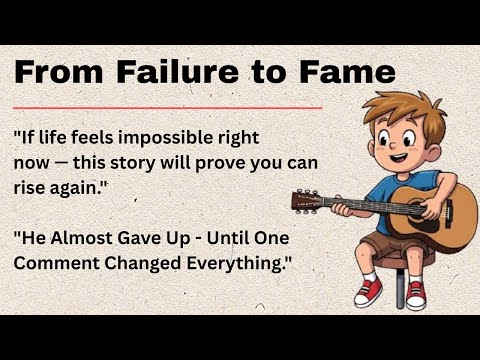 From Failure to Fame

"If life feels impossible right now — this story will prove you can rise again."

"He Almost Gave Up - Until One Comment Changed Everything."